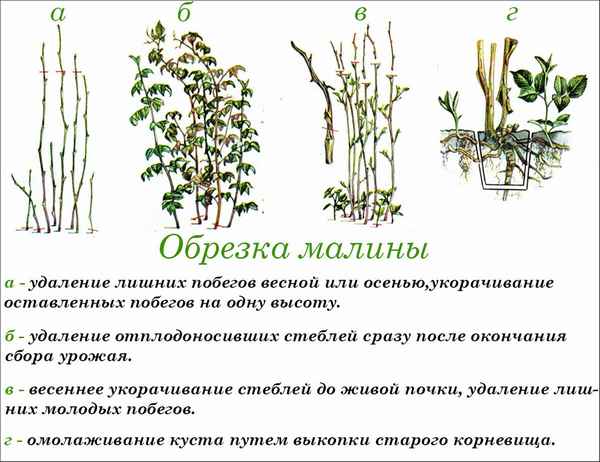 а б в г

Обрезка малины

а - удаление лишних побегов весной или осенью,укорачивание оставленных побегов на одну высоту.

б - удаление отплодоносивших стеблей сразу после окончания сбора урожая.

в - весеннее укорачивание стеблей до живой почки, удаление лишних молодых побегов.

г - омолаживание куста путем выкопки старого корневища.